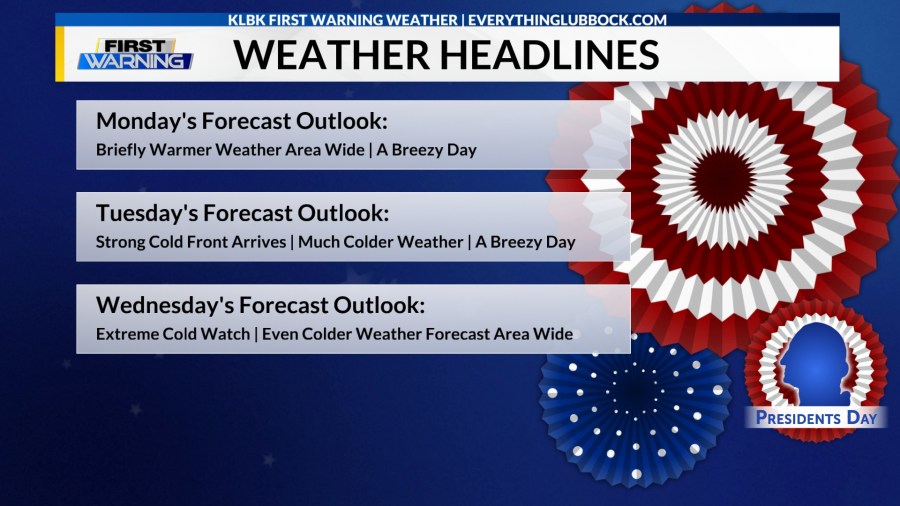 KLBK FIRST WARNING WEATHER | EVERYTHINGLUBBOCK.COM

FIRST WARNING

WEATHER HEADLINES

Monday's Forecast Outlook:
Briefly Warmer Weather Area Wide | A Breezy Day

Tuesday's Forecast Outlook:
Strong Cold Front Arrives | Much Colder Weather | A Breezy Day

Wednesday's Forecast Outlook:
Extreme Cold Watch | Even Colder Weather Forecast Area Wide

PRESIDENTS DAY